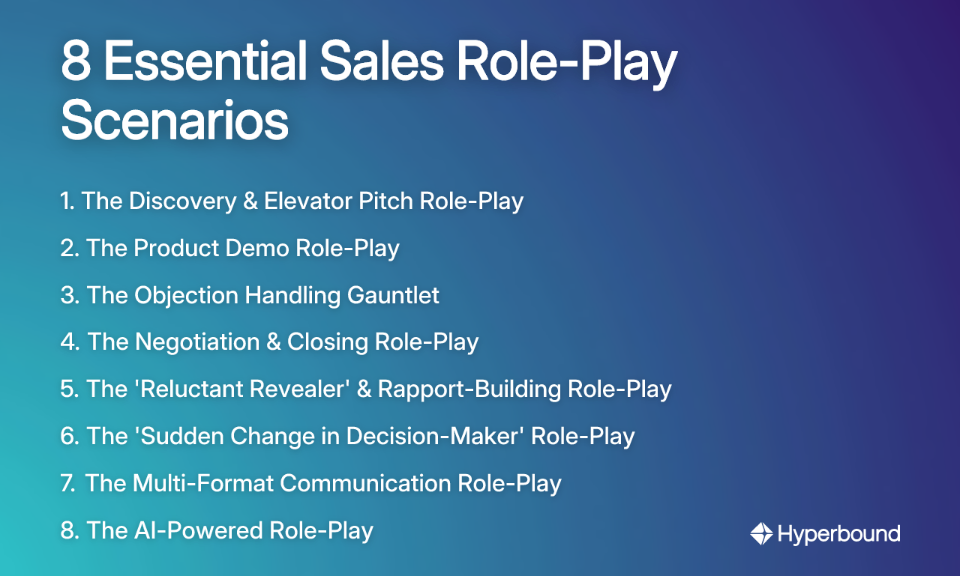 8 Essential Sales Role-Play Scenarios

1. The Discovery & Elevator Pitch Role-Play
2. The Product Demo Role-Play
3. The Objection Handling Gauntlet
4. The Negotiation & Closing Role-Play
5. The 'Reluctant Revealer' & Rapport-Building Role-Play
6. The 'Sudden Change in Decision-Maker' Role-Play
7. The Multi-Format Communication Role-Play
8. The AI-Powered Role-Play

Hyperbound